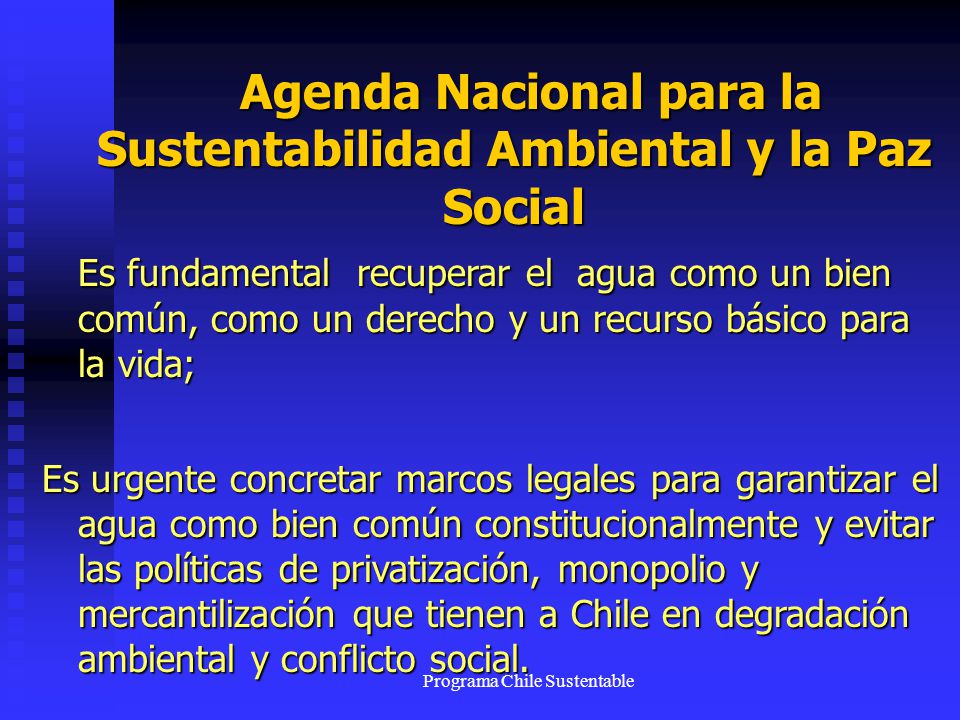 Agenda Nacional para la Sustentabilidad Ambiental y la Paz Social

Es fundamental recuperar el agua como un bien común, como un derecho y un recurso básico para la vida;

Es urgente concretar marcos legales para garantizar el agua como bien común constitucionalmente y evitar las políticas de privatización, monopolio y mercantilización que tienen a Chile en degradación ambiental y conflicto social.

Programa Chile Sustentable